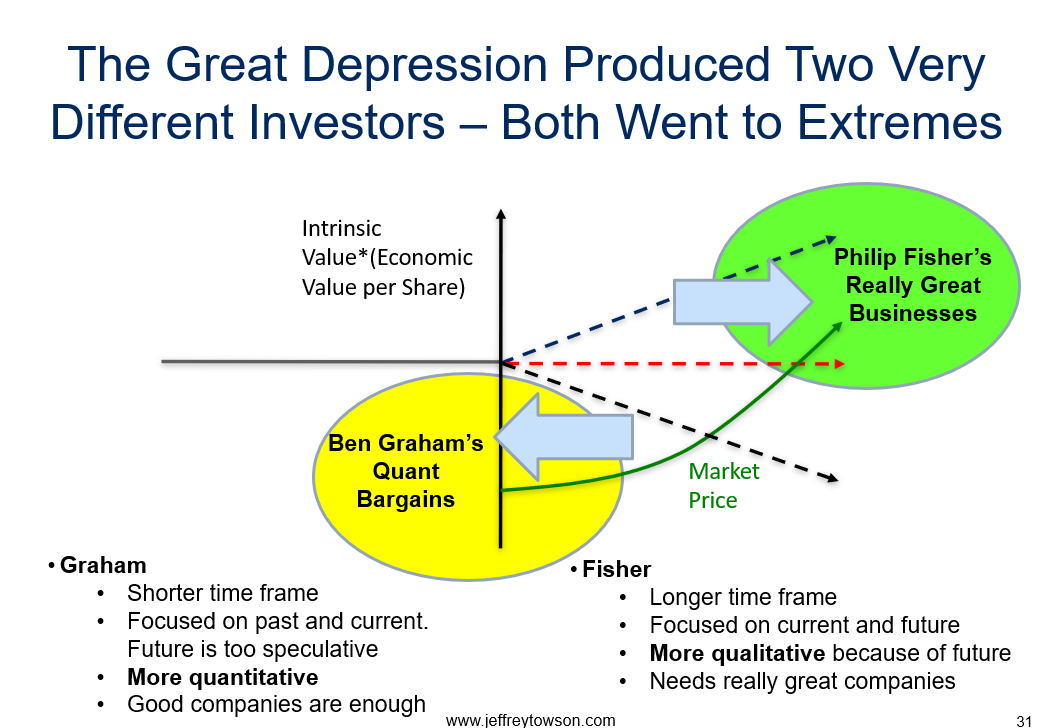 The Great Depression Produced Two Very Different Investors – Both Went to Extremes

Intrinsic Value*(Economic Value per Share)

Philip Fisher's Really Great Businesses

Ben Graham's Quant Bargains

Market Price

• Graham
  • Shorter time frame
  • Focused on past and current. Future is too speculative
  • More quantitative
  • Good companies are enough

• Fisher
  • Longer time frame
  • Focused on current and future
  • More qualitative because of future
  • Needs really great companies

www.jeffreytowson.com

31